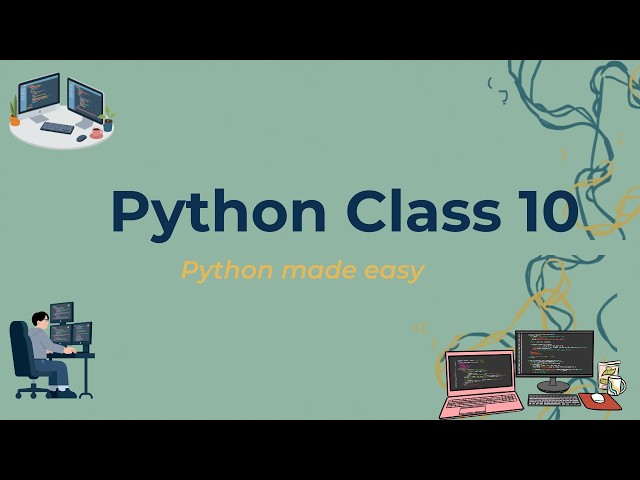 Python Class 10

Python made easy